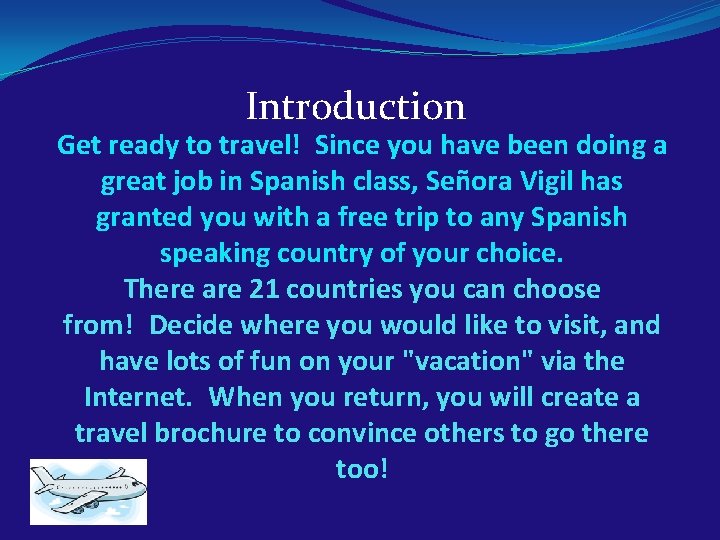 Introduction

Get ready to travel!  Since you have been doing a great job in Spanish class, Señora Vigil has granted you with a free trip to any Spanish speaking country of your choice.
There are 21 countries you can choose from!  Decide where you would like to visit, and have lots of fun on your "vacation" via the Internet.  When you return, you will create a travel brochure to convince others to go there too!